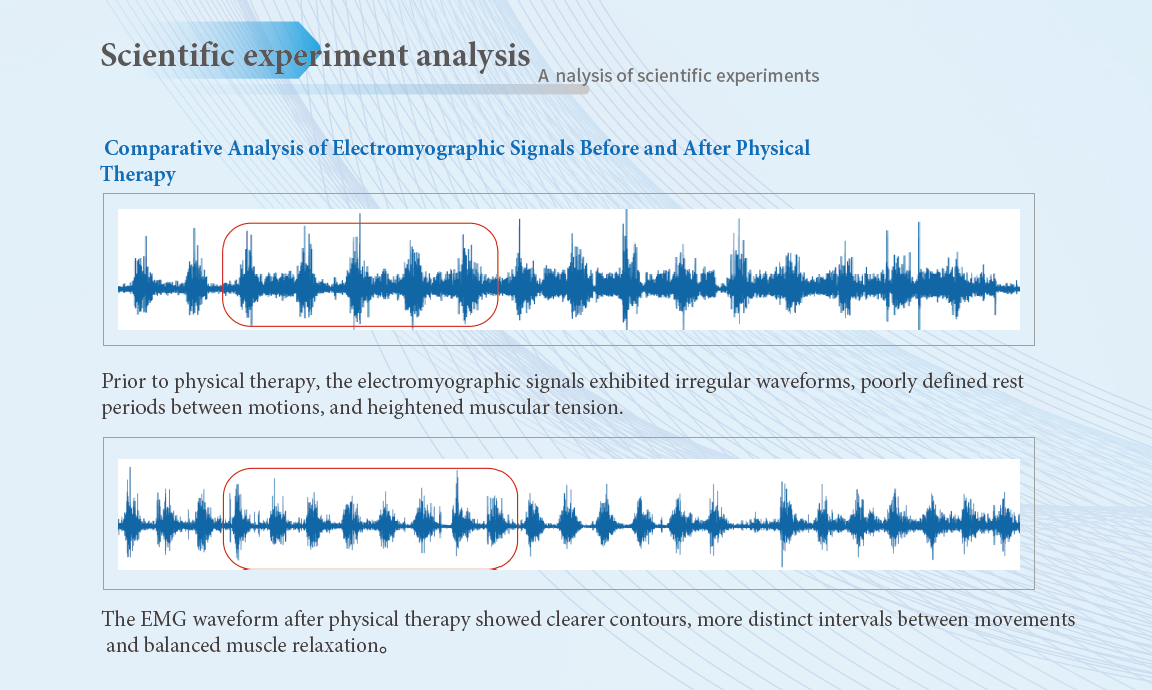 Scientific experiment analysis

A nalysis of scientific experiments

Comparative Analysis of Electromyographic Signals Before and After Physical Therapy

Prior to physical therapy, the electromyographic signals exhibited irregular waveforms, poorly defined rest periods between motions, and heightened muscular tension.

The EMG waveform after physical therapy showed clearer contours, more distinct intervals between movements and balanced muscle relaxation。